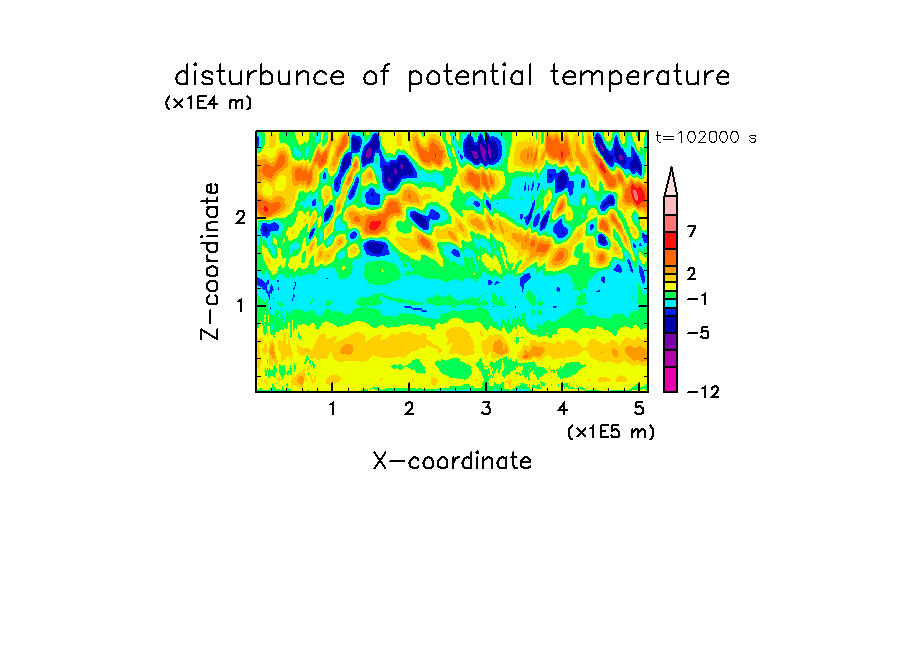 disturbunce of potential temperature

(x1E4 m)

t=102000 s

Z-coordinate

2

1

7

2

−1

−5

−12

1 2 3 4 5

(x1E5 m)

X-coordinate